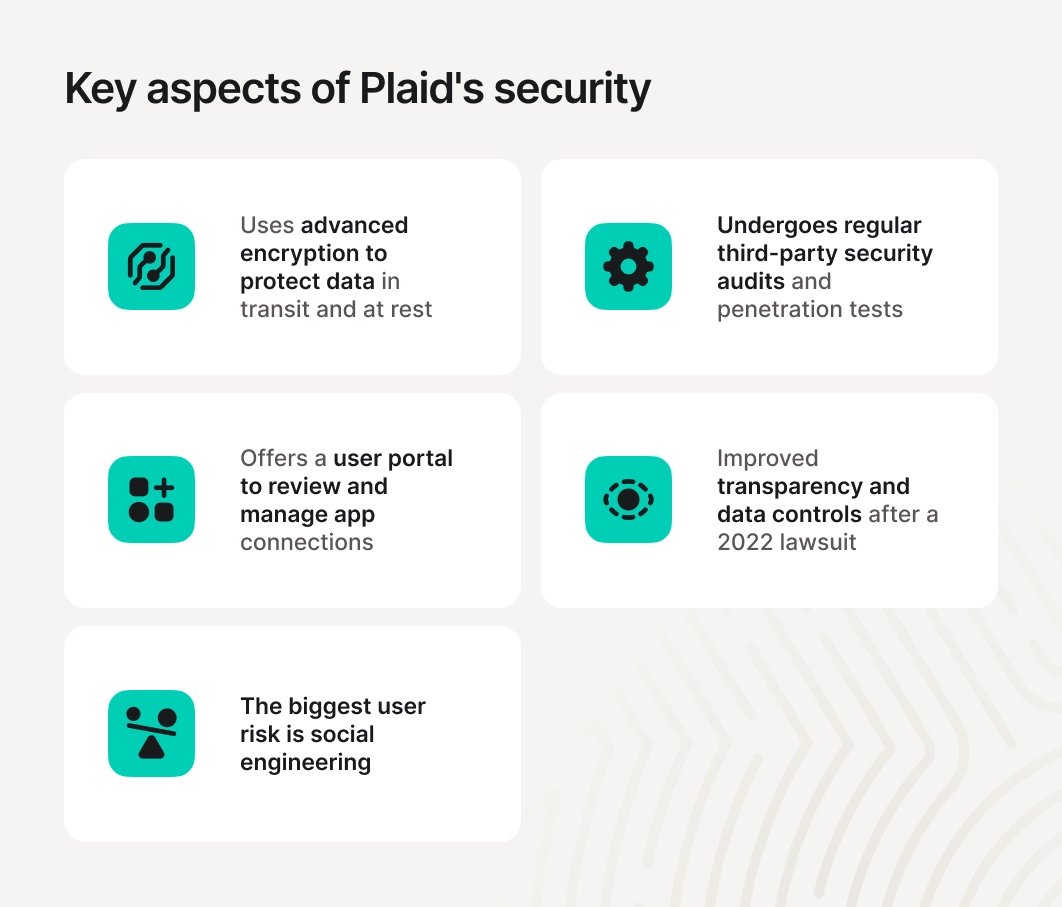 Key aspects of Plaid's security

Uses advanced encryption to protect data in transit and at rest

Undergoes regular third-party security audits and penetration tests

Offers a user portal to review and manage app connections

Improved transparency and data controls after a 2022 lawsuit

The biggest user risk is social engineering